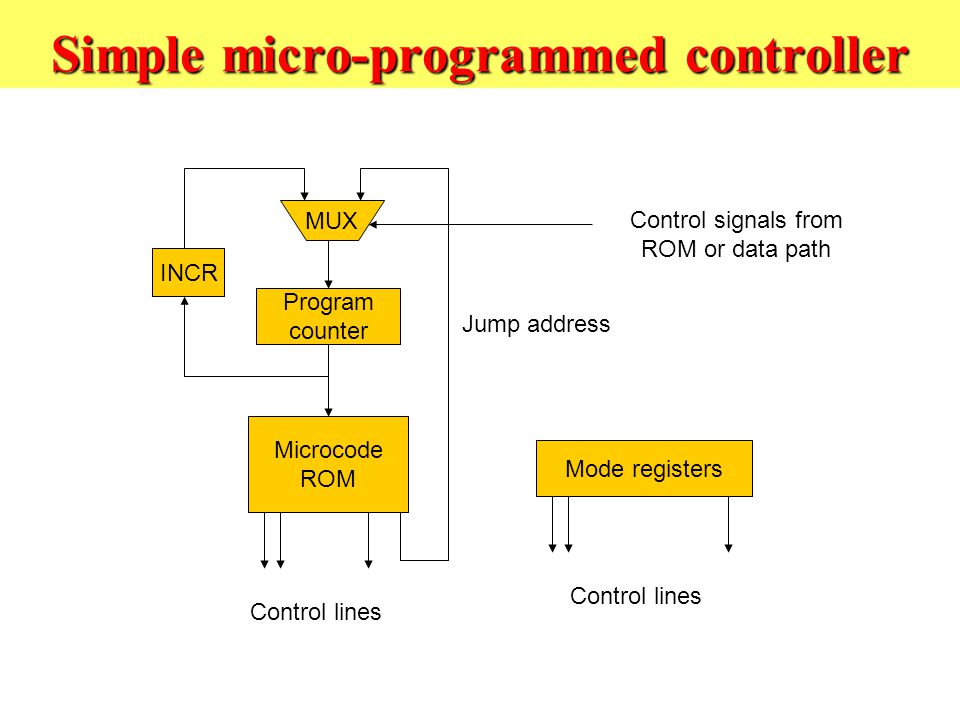 Simple micro-programmed controller

MUX

Control signals from ROM or data path

INCR

Program counter

Jump address

Microcode ROM

Mode registers

Control lines

Control lines